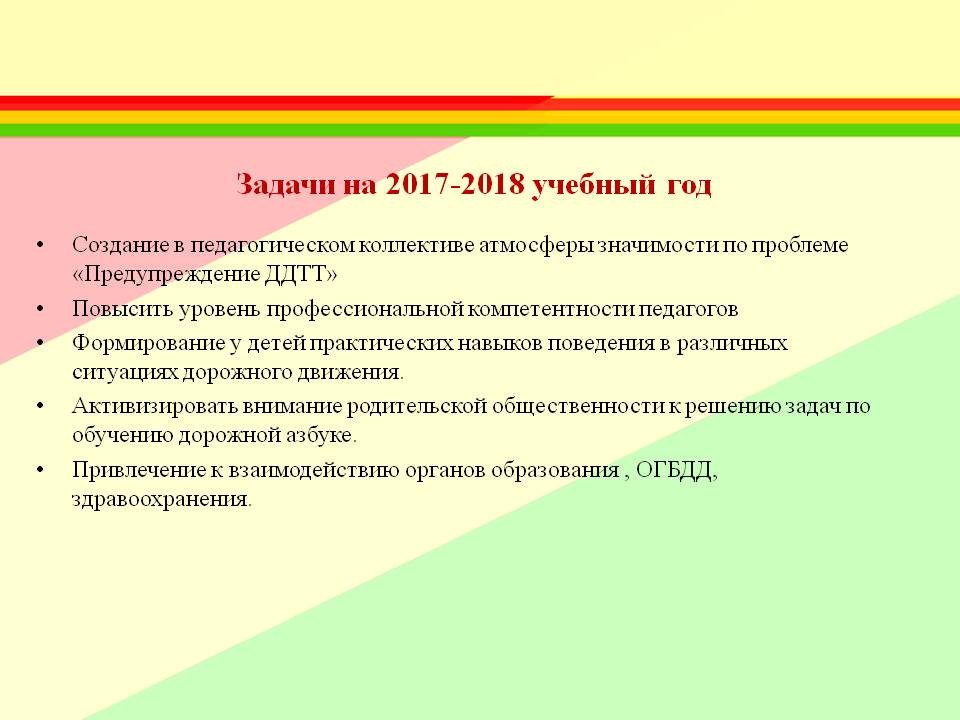 Задачи на 2017-2018 учебный год

• Создание в педагогическом коллективе атмосферы значимости по проблеме «Предупреждение ДДТТ»
• Повысить уровень профессиональной компетентности педагогов
• Формирование у детей практических навыков поведения в различных ситуациях дорожного движения.
• Активизировать внимание родительской общественности к решению задач по обучению дорожной азбуке.
• Привлечение к взаимодействию органов образования , ОГБДД, здравоохранения.